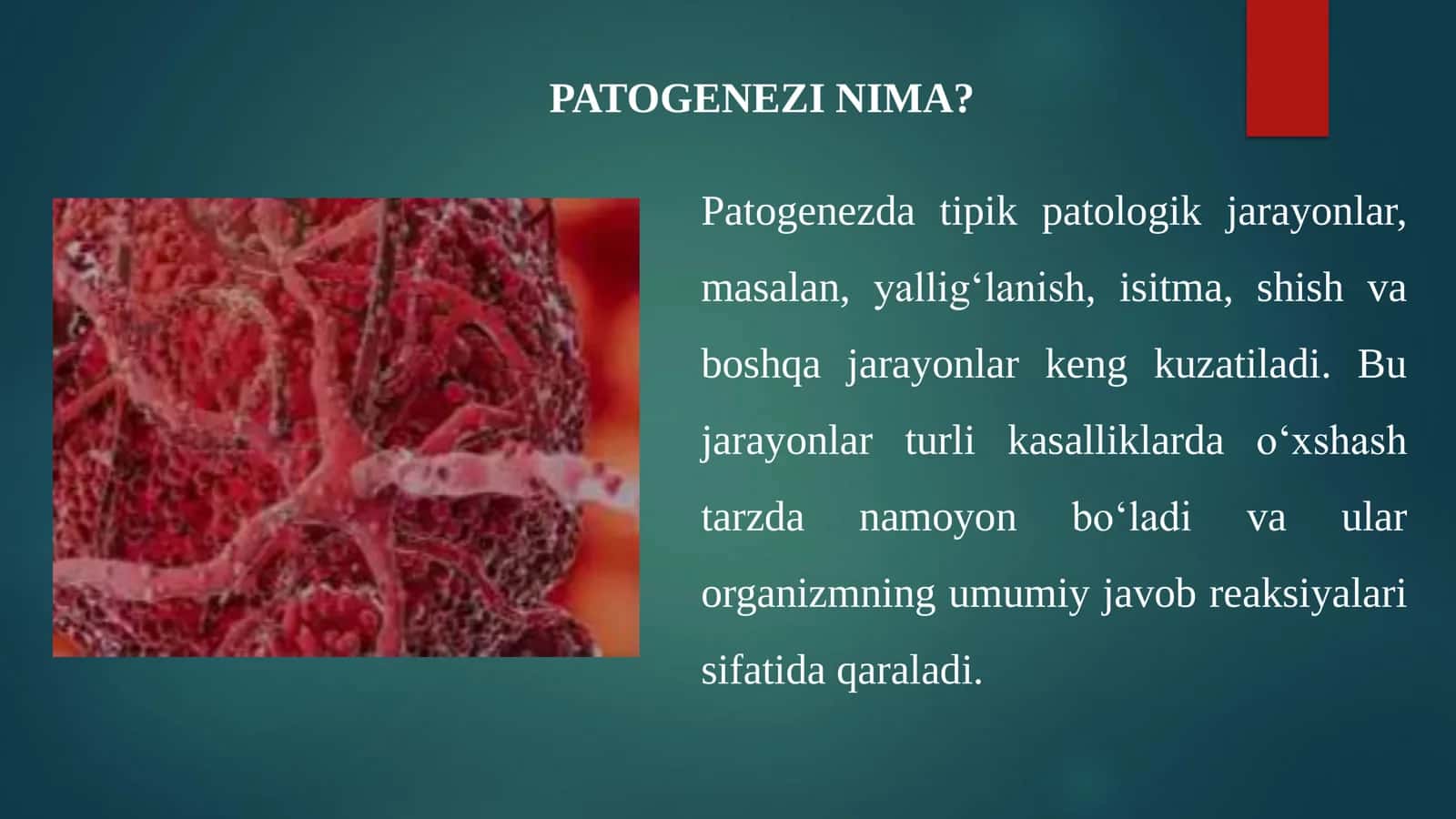 PATOGENEZI NIMA?

Patogenezda tipik patologik jarayonlar, masalan, yallig‘lanish, isitma, shish va boshqa jarayonlar keng kuzatiladi. Bu jarayonlar turli kasalliklarda o‘xshash tarzda namoyon bo‘ladi va ular organizmning umumiy javob reaksiyalari sifatida qaraladi.